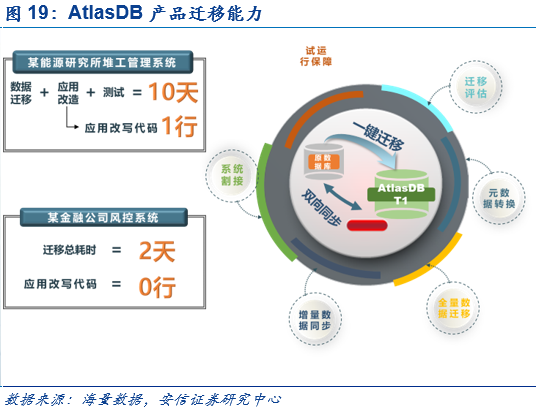 图 19：AtlasDB 产品迁移能力

某能源研究所堆工管理系统

数据迁移 + 应用改造 + 测试 = 10天

应用改写代码 1行

某金融公司风控系统

迁移总耗时 = 2天

应用改写代码 = 0行

试运行保障

迁移评估

元数据转换

全量数据迁移

增量数据同步

系统割接

一键迁移

原数据库

双向同步

AtlasDB T1

数据来源：海量数据，安信证券研究中心